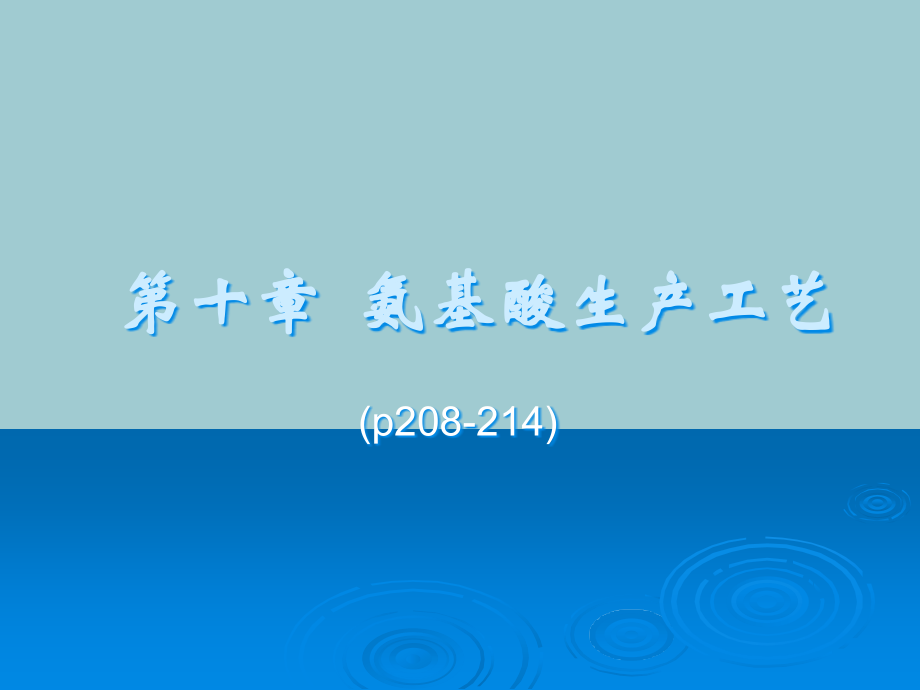 第十章 氨基酸生产工艺

(p208-214)